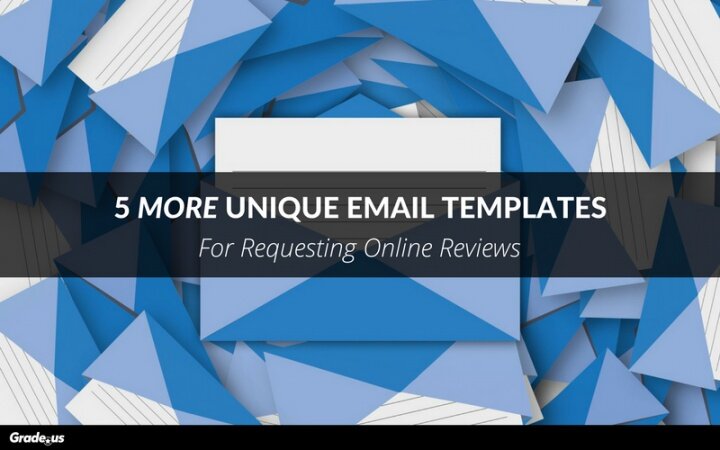 5 MORE UNIQUE EMAIL TEMPLATES
For Requesting Online Reviews

Grade.us